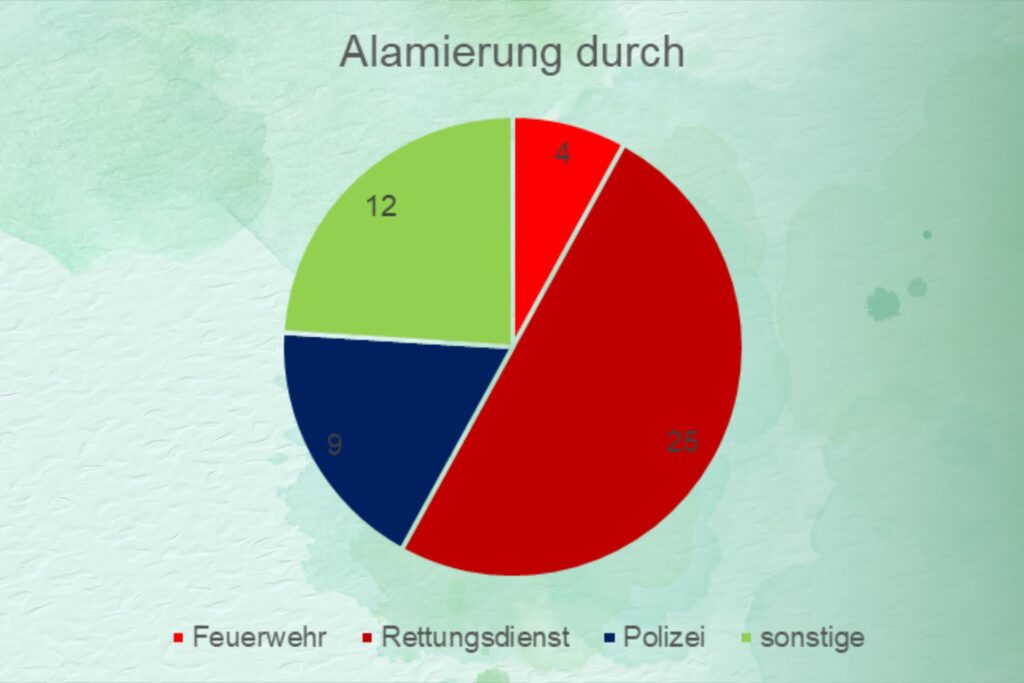 Alamierung durch

4

25

9

12

Feuerwehr Rettungsdienst Polizei sonstige